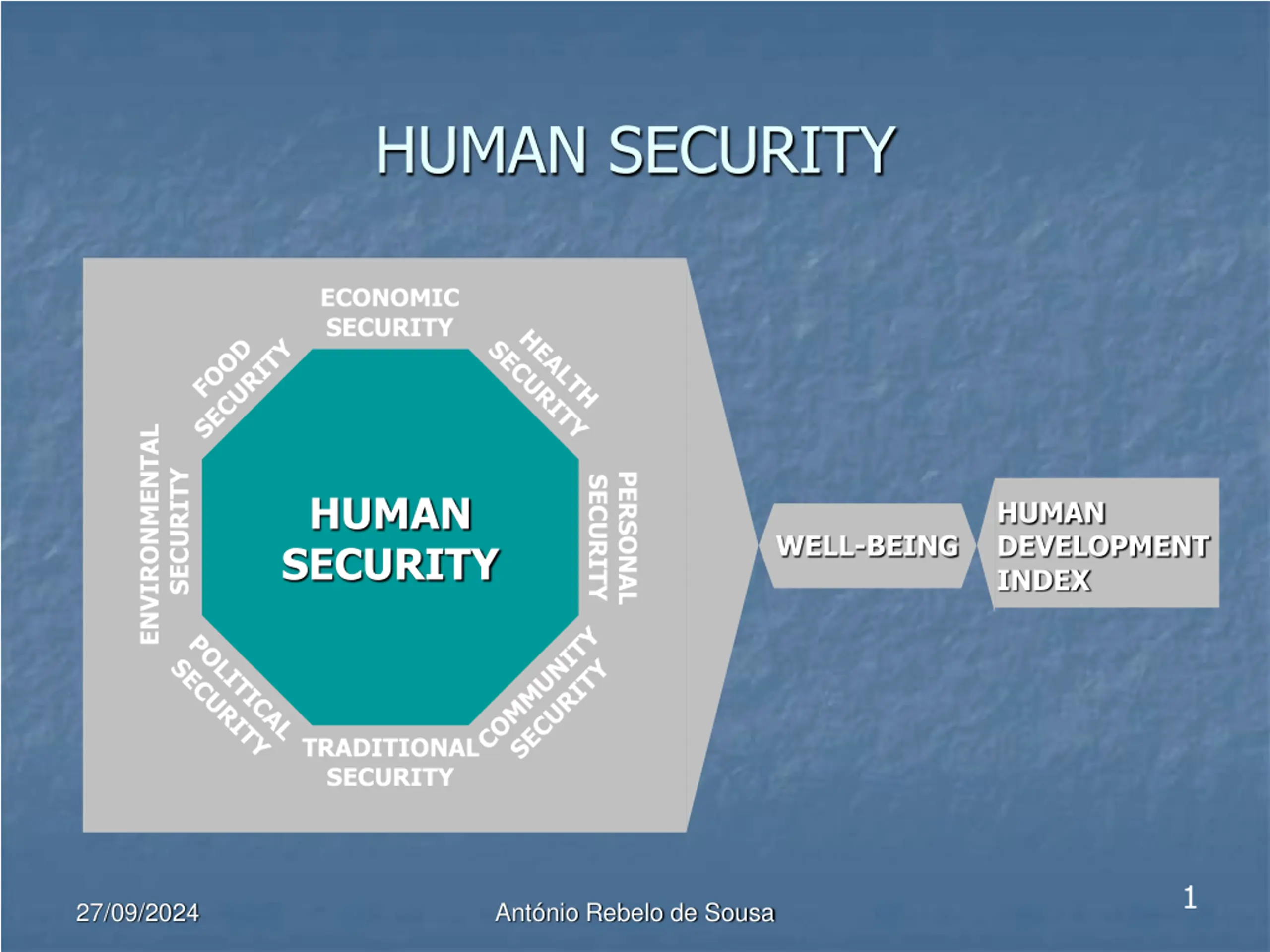 HUMAN SECURITY

ECONOMIC SECURITY

HEALTH SECURITY

PERSONAL SECURITY

COMMUNITY SECURITY

TRADITIONAL SECURITY

POLITICAL SECURITY

ENVIRONMENTAL SECURITY

FOOD SECURITY

HUMAN SECURITY

WELL-BEING

HUMAN DEVELOPMENT INDEX

27/09/2024

António Rebelo de Sousa

1